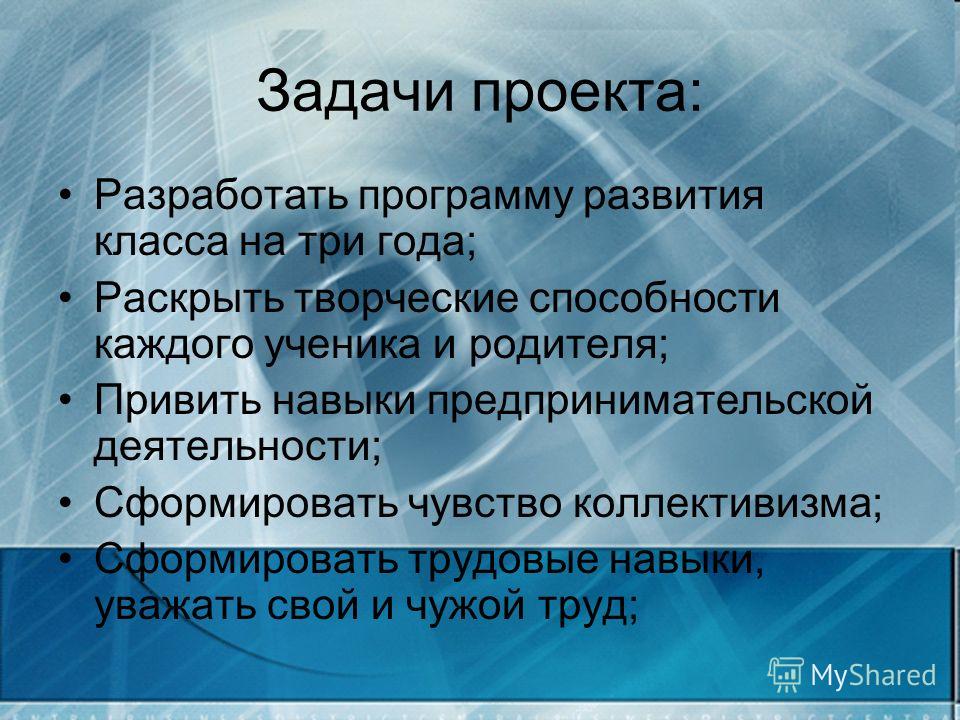 Задачи проекта:

• Разработать программу развития класса на три года;
• Раскрыть творческие способности каждого ученика и родителя;
• Привить навыки предпринимательской деятельности;
• Сформировать чувство коллективизма;
• Сформировать трудовые навыки, уважать свой и чужой труд;

MyShared